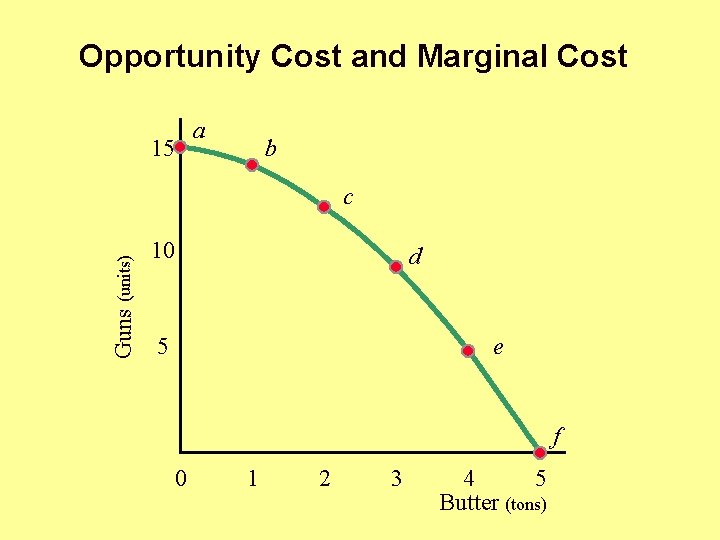 Opportunity Cost and Marginal Cost

Guns (units)

15
10
5

a
b
c
d
e
f

0 1 2 3 4 5

Butter (tons)